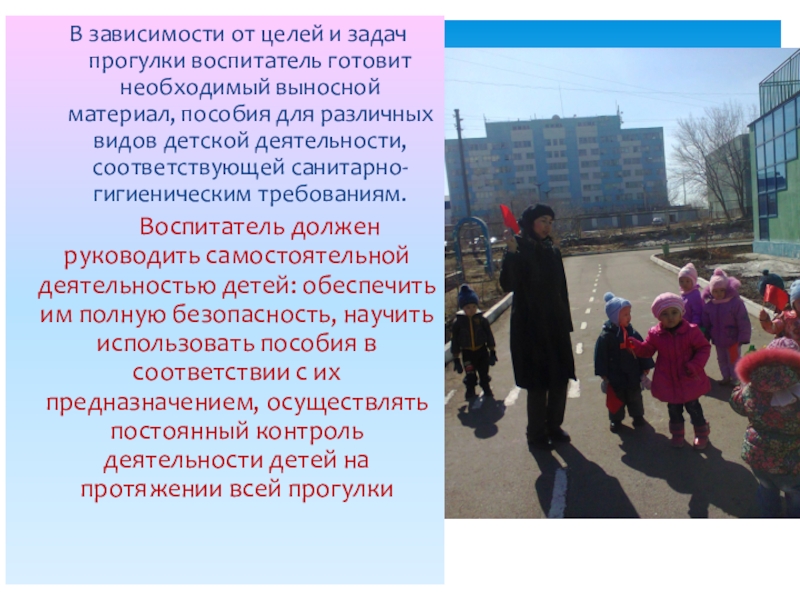 В зависимости от целей и задач прогулки воспитатель готовит необходимый выносной материал, пособия для различных видов детской деятельности, соответствующей санитарно-гигиеническим требованиям.

Воспитатель должен руководить самостоятельной деятельностью детей: обеспечить им полную безопасность, научить использовать пособия в соответствии с их предназначением, осуществлять постоянный контроль деятельности детей на протяжении всей прогулки